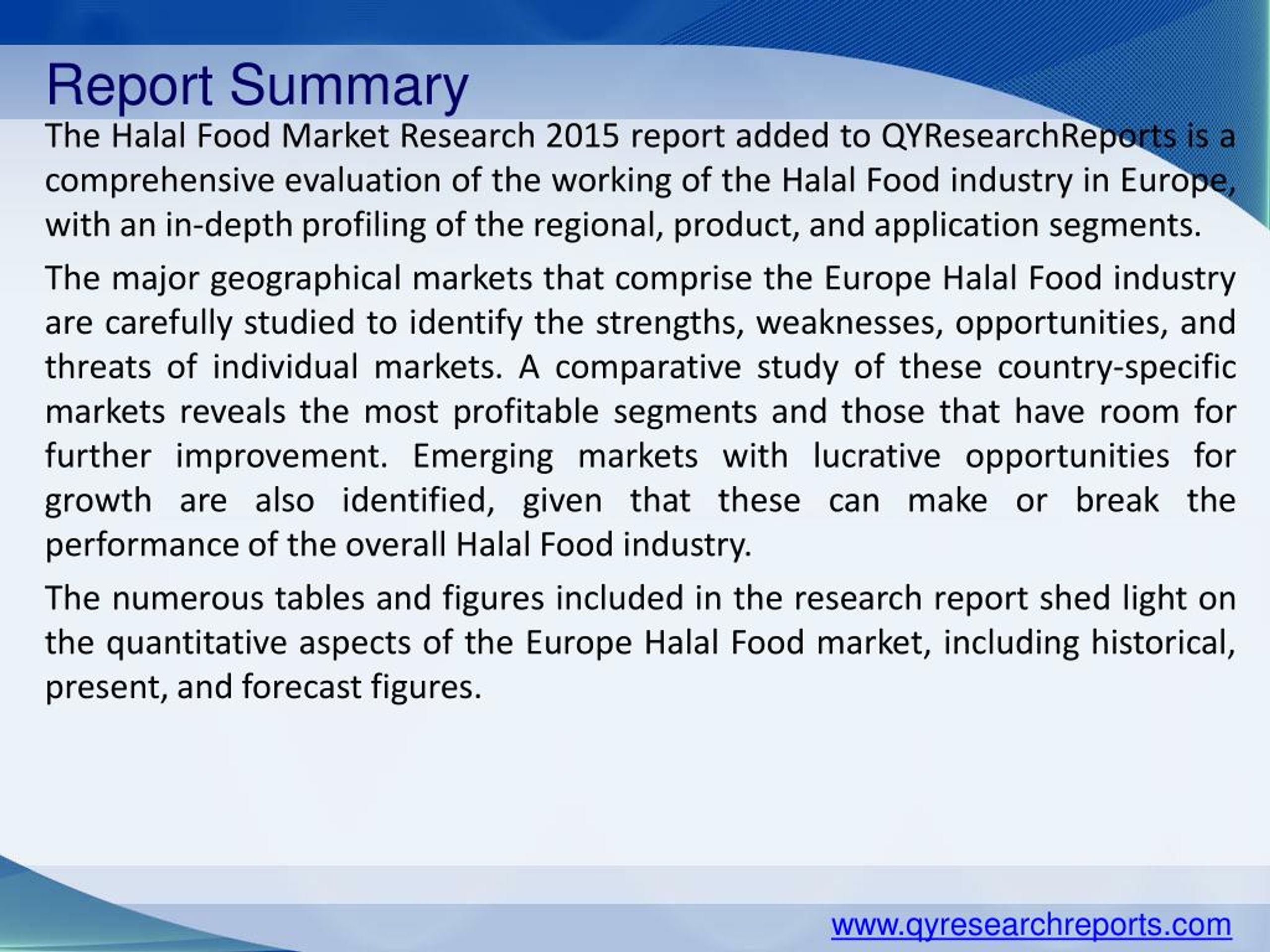 Report Summary

The Halal Food Market Research 2015 report added to QYResearchReports is a comprehensive evaluation of the working of the Halal Food industry in Europe, with an in-depth profiling of the regional, product, and application segments.

The major geographical markets that comprise the Europe Halal Food industry are carefully studied to identify the strengths, weaknesses, opportunities, and threats of individual markets. A comparative study of these country-specific markets reveals the most profitable segments and those that have room for further improvement. Emerging markets with lucrative opportunities for growth are also identified, given that these can make or break the performance of the overall Halal Food industry.

The numerous tables and figures included in the research report shed light on the quantitative aspects of the Europe Halal Food market, including historical, present, and forecast figures.

www.qyresearchreports.com